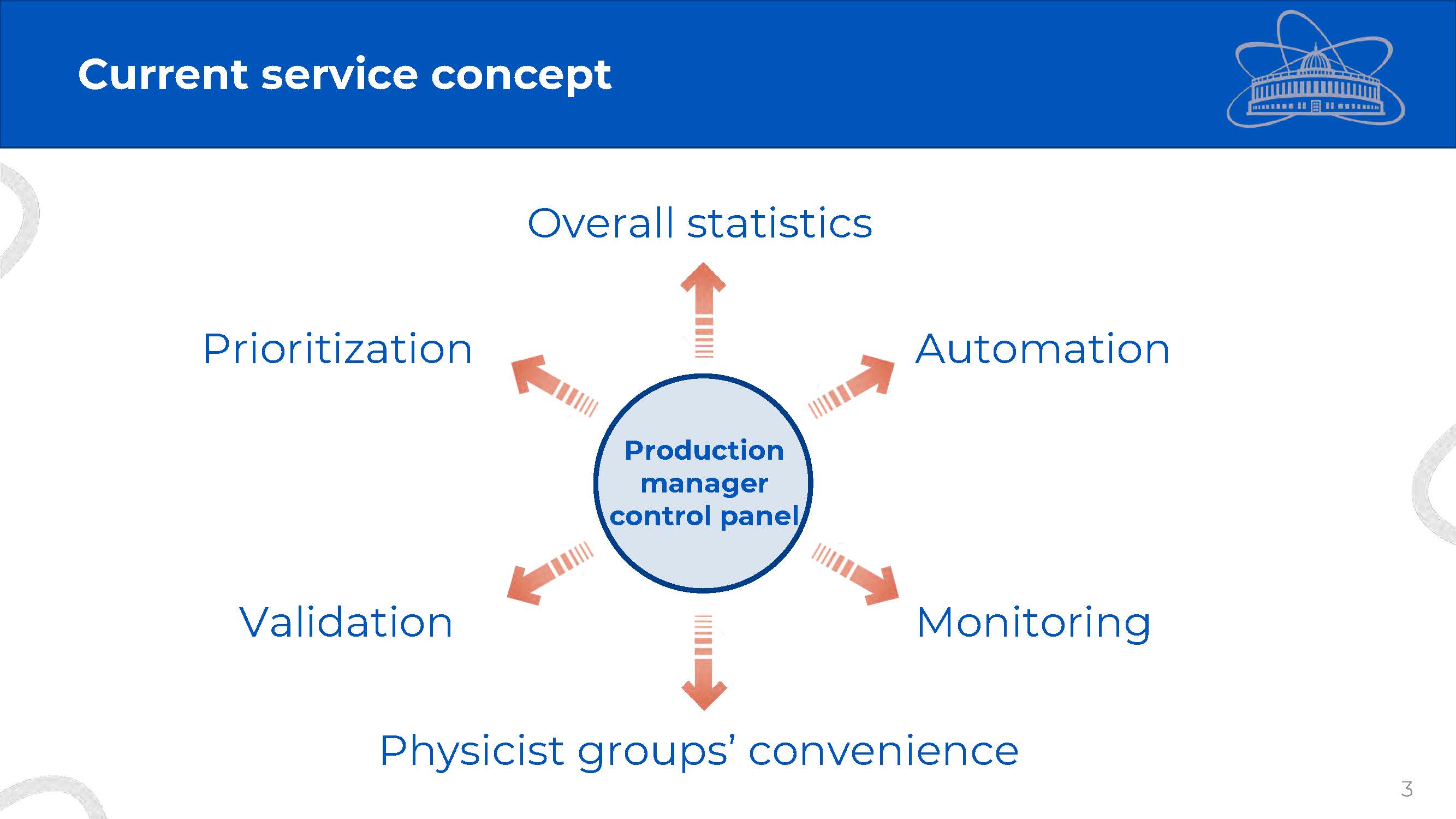 Current service concept

Overall statistics

Prioritization

Automation

Production manager control panel

Validation

Monitoring

Physicist groups’ convenience

3